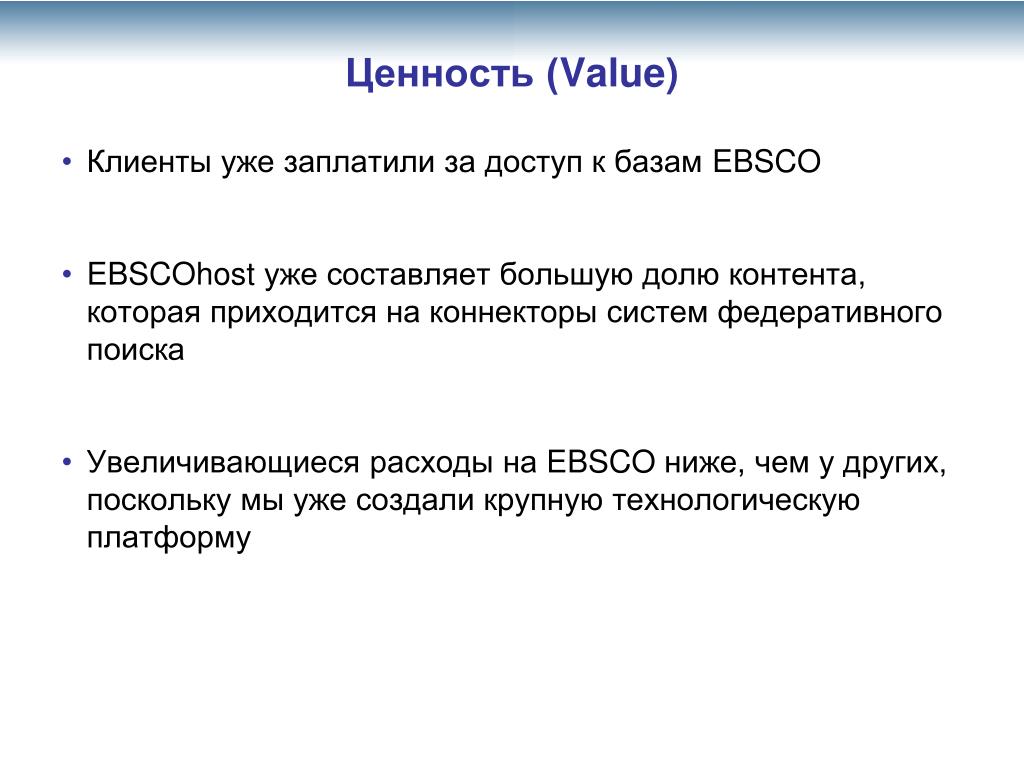 Ценность (Value)

• Клиенты уже заплатили за доступ к базам EBSCO

• EBSCOhost уже составляет большую долю контента, которая приходится на коннекторы систем федеративного поиска

• Увеличивающиеся расходы на EBSCO ниже, чем у других, поскольку мы уже создали крупную технологическую платформу